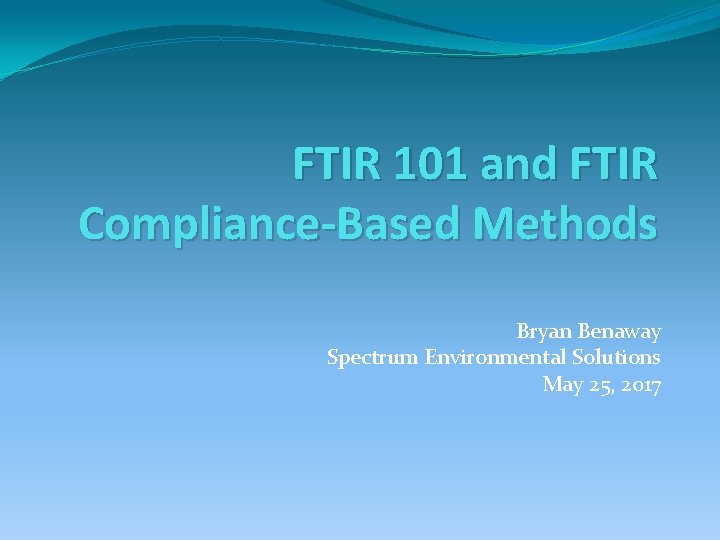 FTIR 101 and FTIR Compliance-Based Methods

Bryan Benaway
Spectrum Environmental Solutions
May 25, 2017